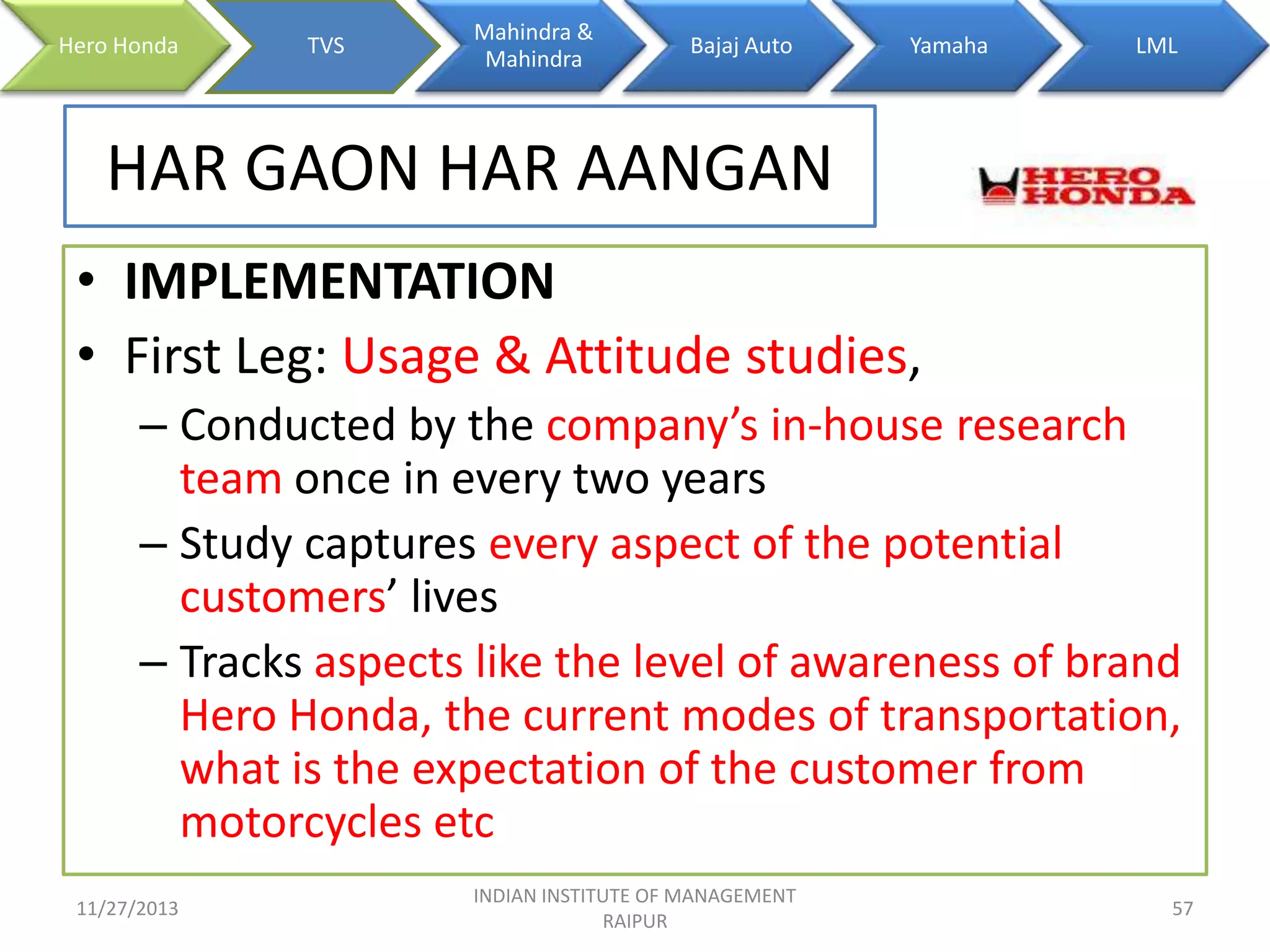 Hero Honda TVS Mahindra & Mahindra Bajaj Auto Yamaha LML

HAR GAON HAR AANGAN

HERO HONDA

• IMPLEMENTATION
• First Leg: Usage & Attitude studies,
– Conducted by the company’s in-house research team once in every two years
– Study captures every aspect of the potential customers’ lives
– Tracks aspects like the level of awareness of brand Hero Honda, the current modes of transportation, what is the expectation of the customer from motorcycles etc

11/27/2013

INDIAN INSTITUTE OF MANAGEMENT RAIPUR

57